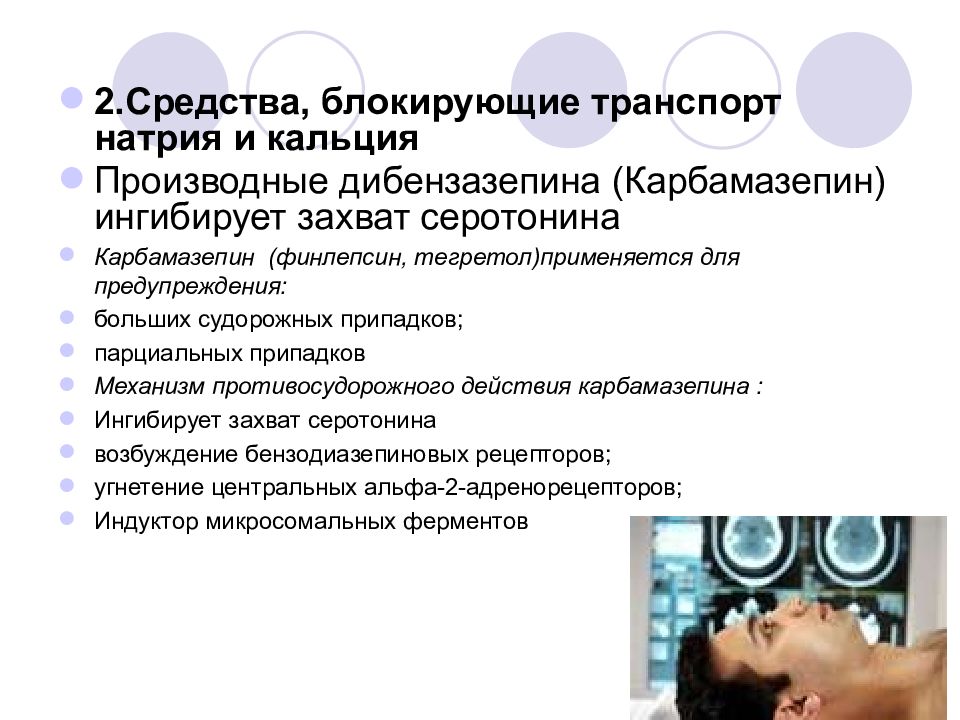 2.Средства, блокирующие транспорт натрия и кальция

Производные дибензазепина (Карбамазепин) ингибирует захват серотонина

Карбамазепин (финлепсин, тегретол)применяется для предупреждения:

больших судорожных припадков;

парциальных припадков

Механизм противосудорожного действия карбамазепина :

Ингибирует захват серотонина

возбуждение бензодиазепиновых рецепторов;

угнетение центральных альфа-2-адренорецепторов;

Индуктор микросомальных ферментов